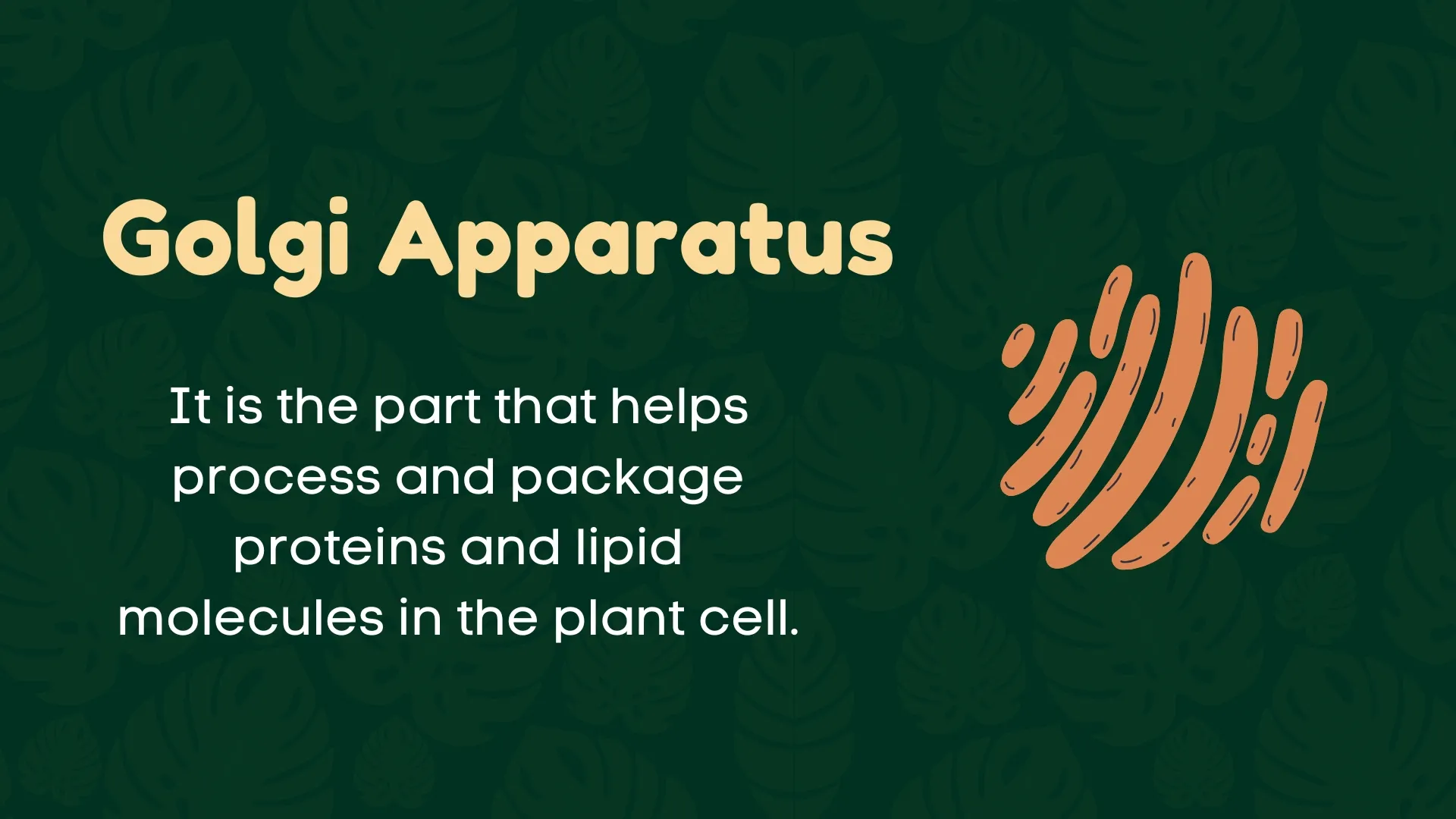 Golgi Apparatus

It is the part that helps process and package proteins and lipid molecules in the plant cell.